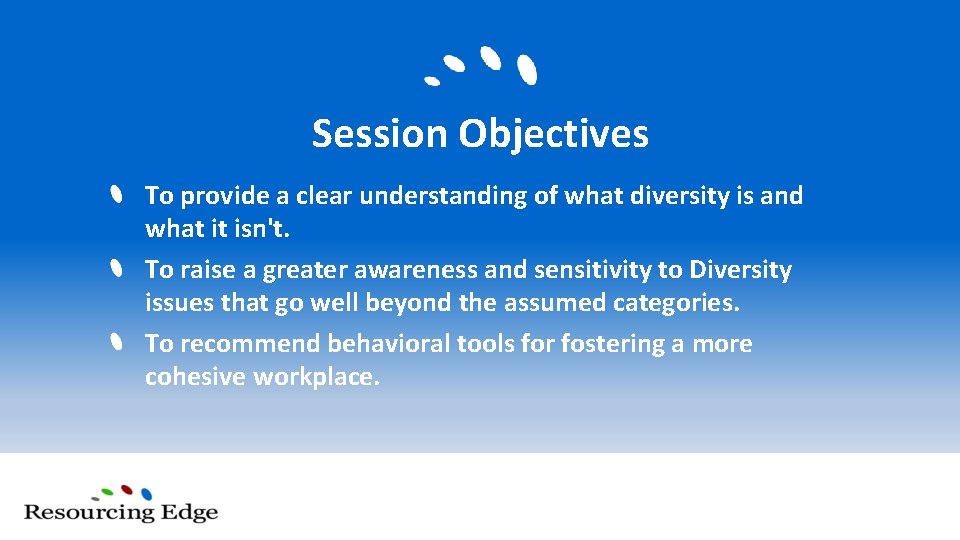 Session Objectives

To provide a clear understanding of what diversity is and what it isn't.

To raise a greater awareness and sensitivity to Diversity issues that go well beyond the assumed categories.

To recommend behavioral tools for fostering a more cohesive workplace.

Resourcing Edge